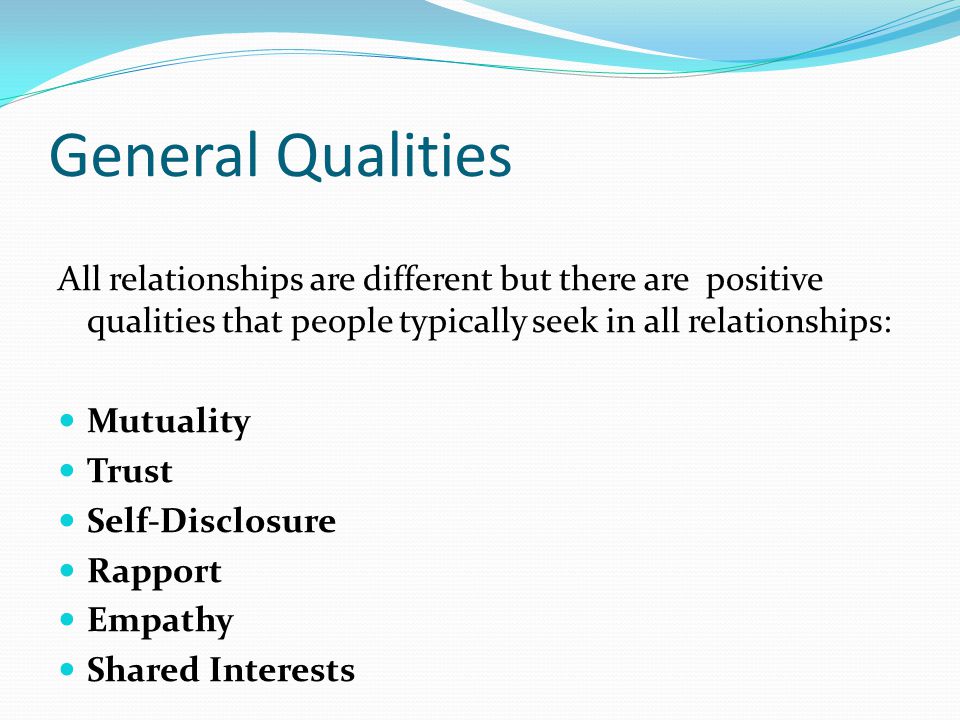 General Qualities

All relationships are different but there are positive qualities that people typically seek in all relationships:

- Mutuality
- Trust
- Self-Disclosure
- Rapport
- Empathy
- Shared Interests